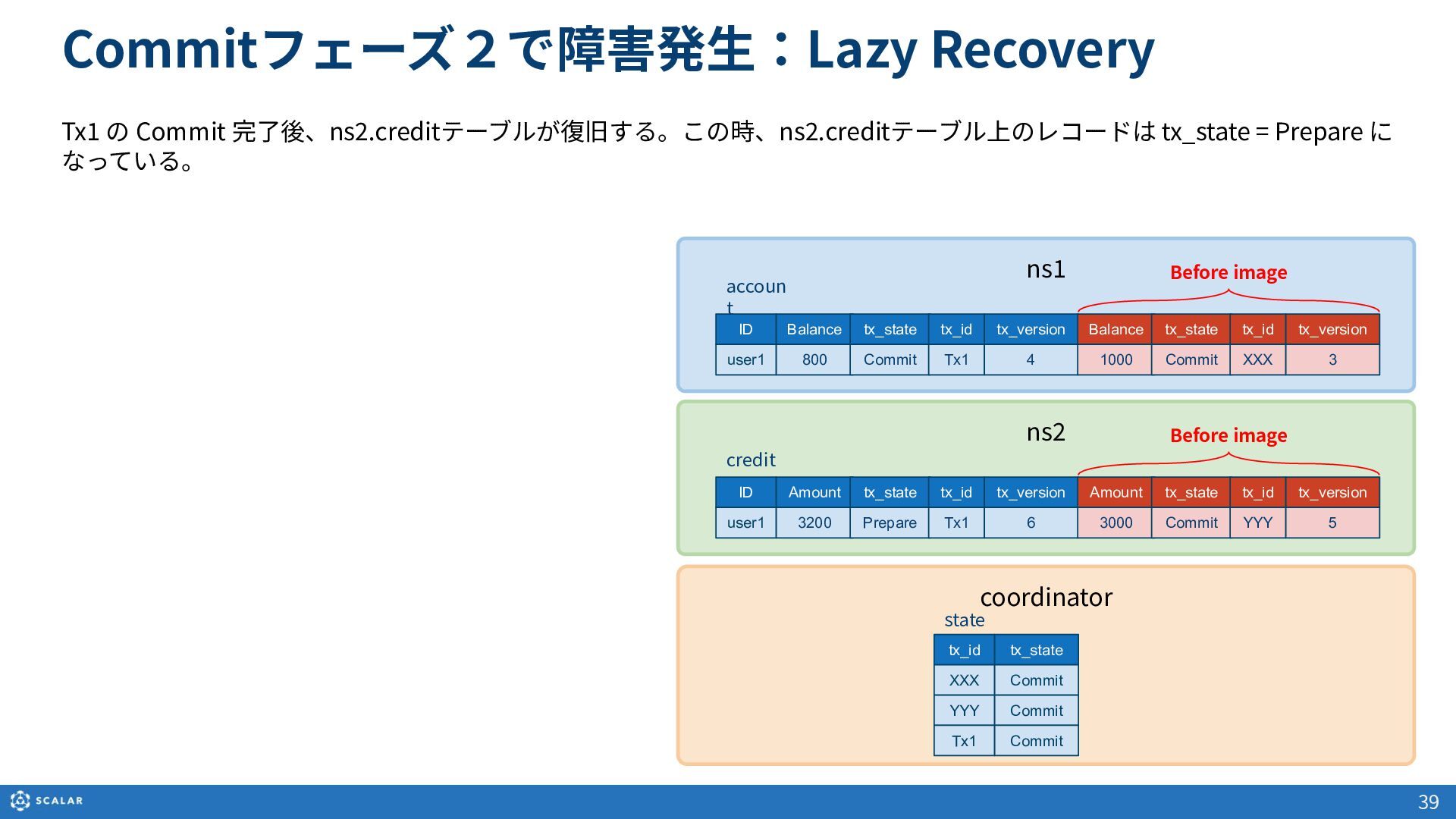 Commitフェーズ２で障害発生：Lazy Recovery

Tx1のCommit完了後、ns2.creditテーブルが復旧する。この時、ns2.creditテーブル上のレコードはtx_state = Prepareになっている。

ns1

Before image

account

| ID | Balance | tx_state | tx_id | tx_version | Balance | tx_state | tx_id | tx_version |
|---|---|---|---|---|---|---|---|---|
| user1 | 800 | Commit | Tx1 | 4 | 1000 | Commit | XXX | 3 |

ns2

Before image

credit

| ID | Amount | tx_state | tx_id | tx_version | Amount | tx_state | tx_id | tx_version |
|---|---|---|---|---|---|---|---|---|
| user1 | 3200 | Prepare | Tx1 | 6 | 3000 | Commit | YYY | 5 |

coordinator

state

| tx_id | tx_state |
|---|---|
| XXX | Commit |
| YYY | Commit |
| Tx1 | Commit |

SCALAR

39